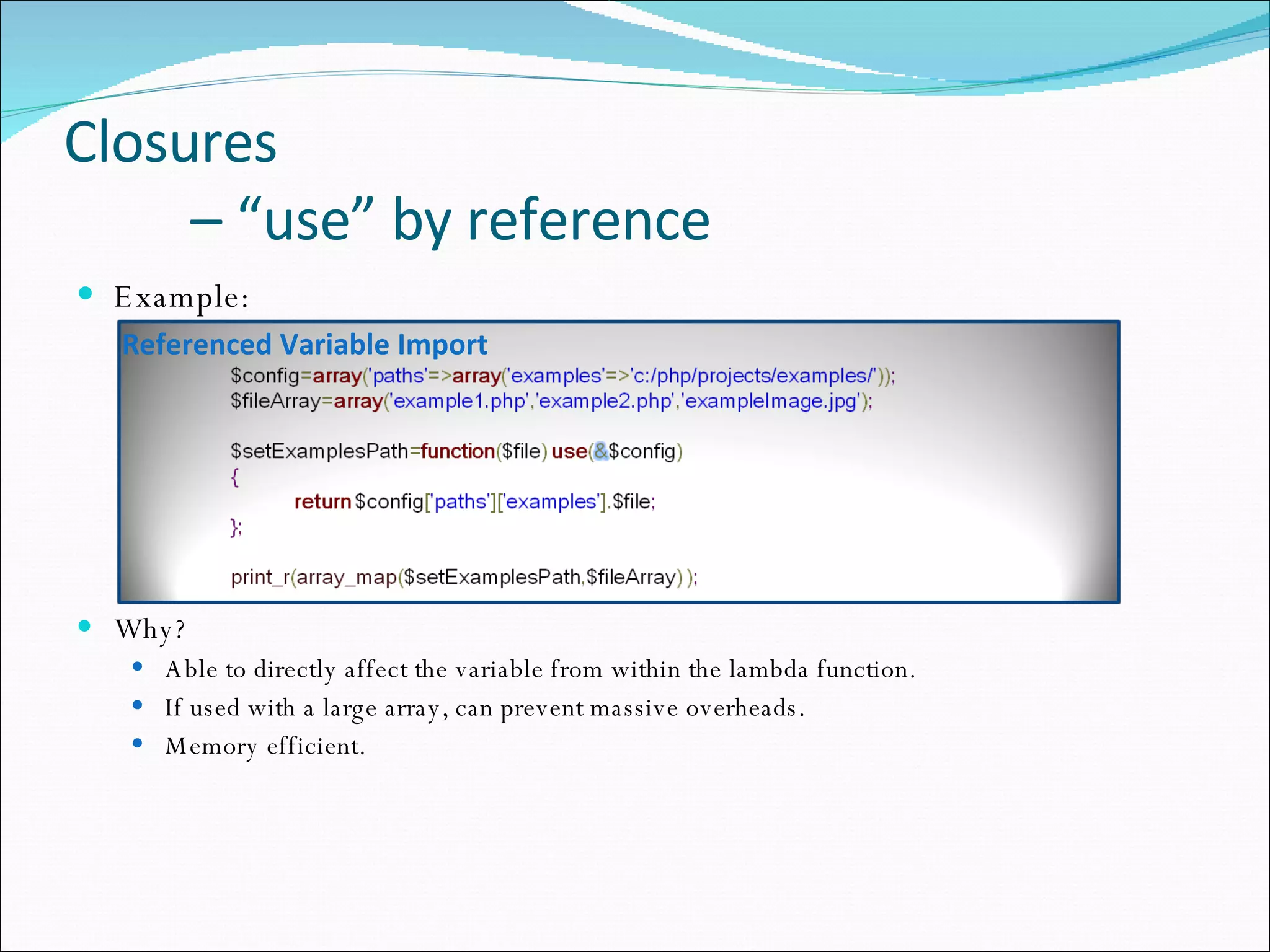 Closures
– “use” by reference

Example:

Referenced Variable Import

$config=array('paths'=>array('examples'=>'c:/php/projects/examples/'));
$fileArray=array('example1.php','example2.php','exampleImage.jpg');

$setExamplesPath=function($file) use(&$config)
{
return $config['paths']['examples'].$file;
};

print_r(array_map($setExamplesPath,$fileArray) );

Why?

Able to directly affect the variable from within the lambda function.

If used with a large array, can prevent massive overheads.

Memory efficient.